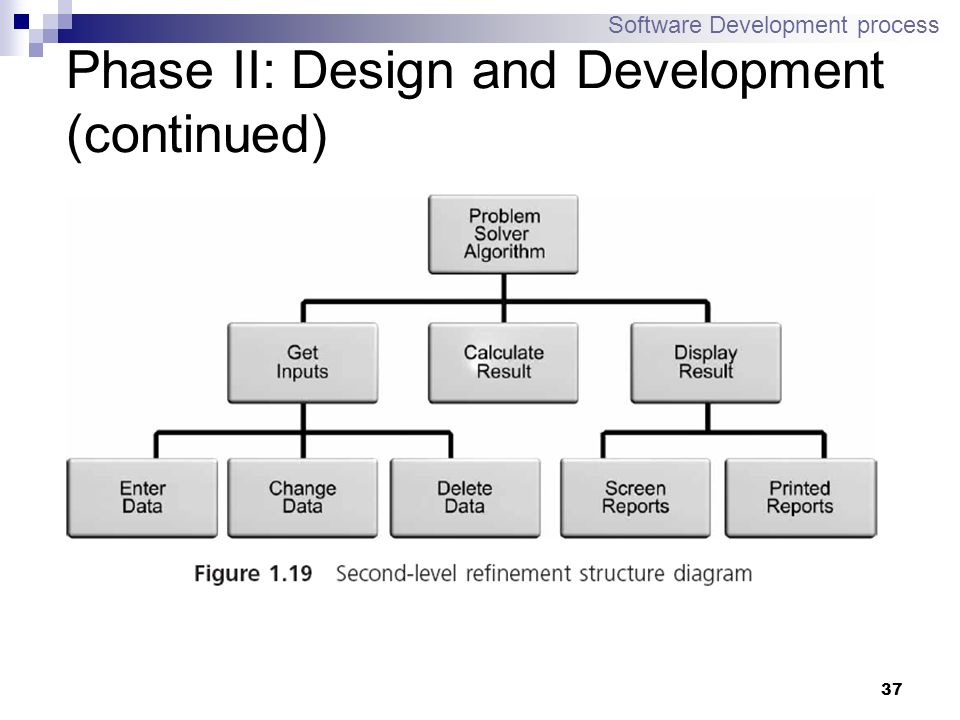 Software Development process

Phase II: Design and Development (continued)

Problem Solver Algorithm

Get Inputs

Calculate Result

Display Result

Enter Data

Change Data

Delete Data

Screen Reports

Printed Reports

Figure 1.19 Second-level refinement structure diagram

37